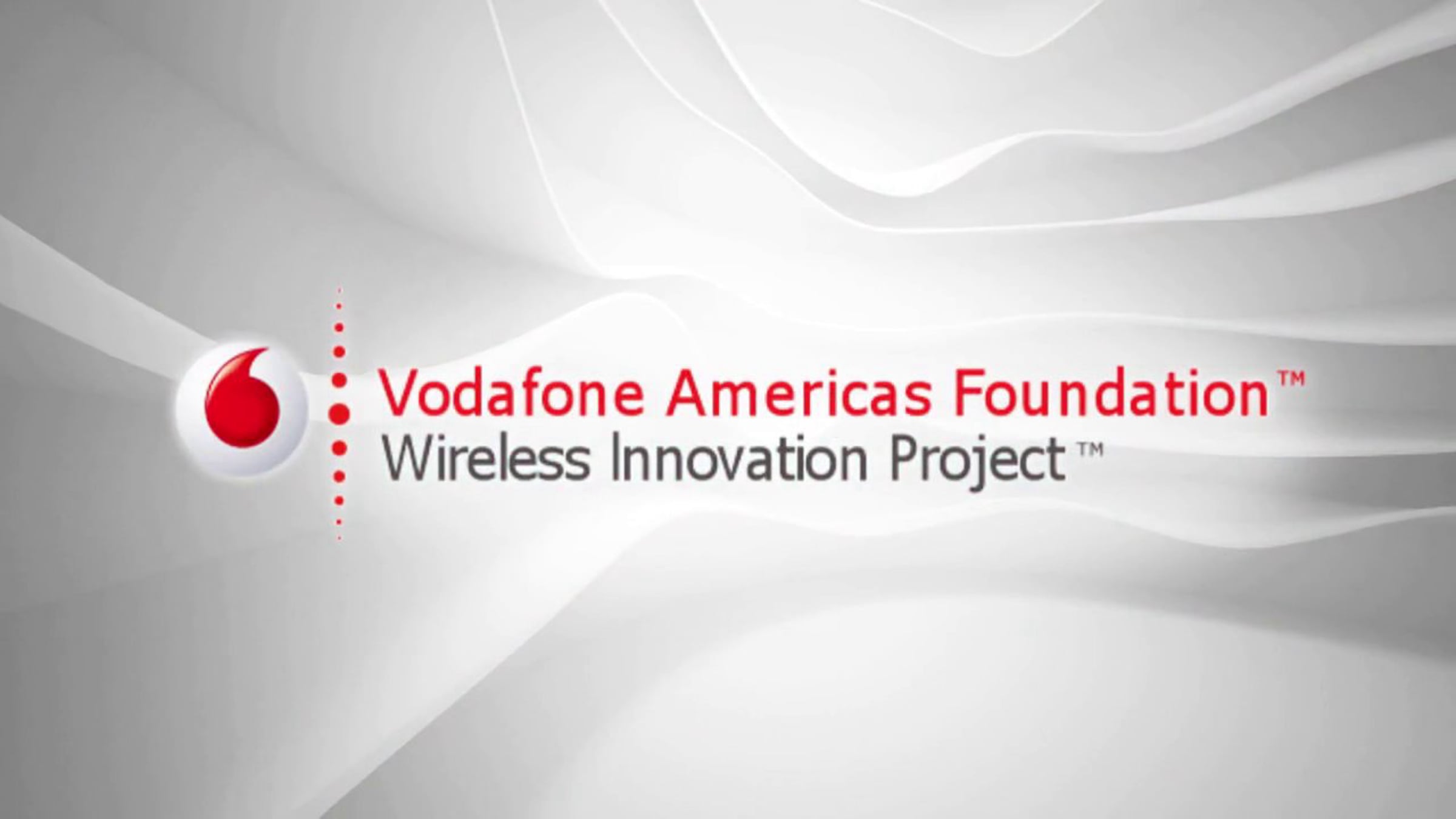 Vodafone Americas Foundation™
Wireless Innovation Project™